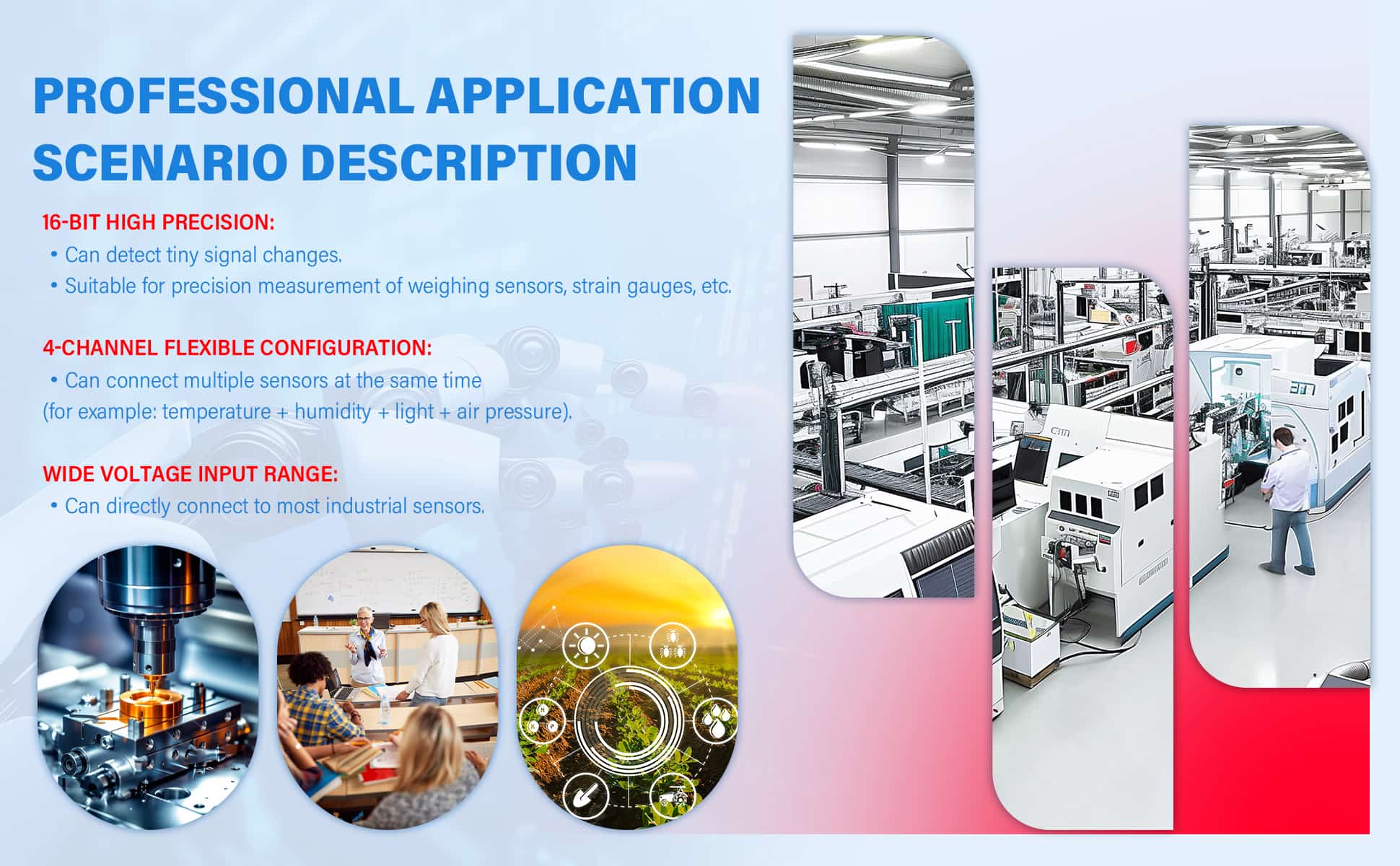 PROFESSIONAL APPLICATION SCENARIO DESCRIPTION

16-BIT HIGH PRECISION:
• Can detect tiny signal changes.
• Suitable for precision measurement of weighing sensors, strain gauges, etc.

4-CHANNEL FLEXIBLE CONFIGURATION:
• Can connect multiple sensors at the same time (for example: temperature + humidity + light + air pressure).

WIDE VOLTAGE INPUT RANGE:
• Can directly connect to most industrial sensors.